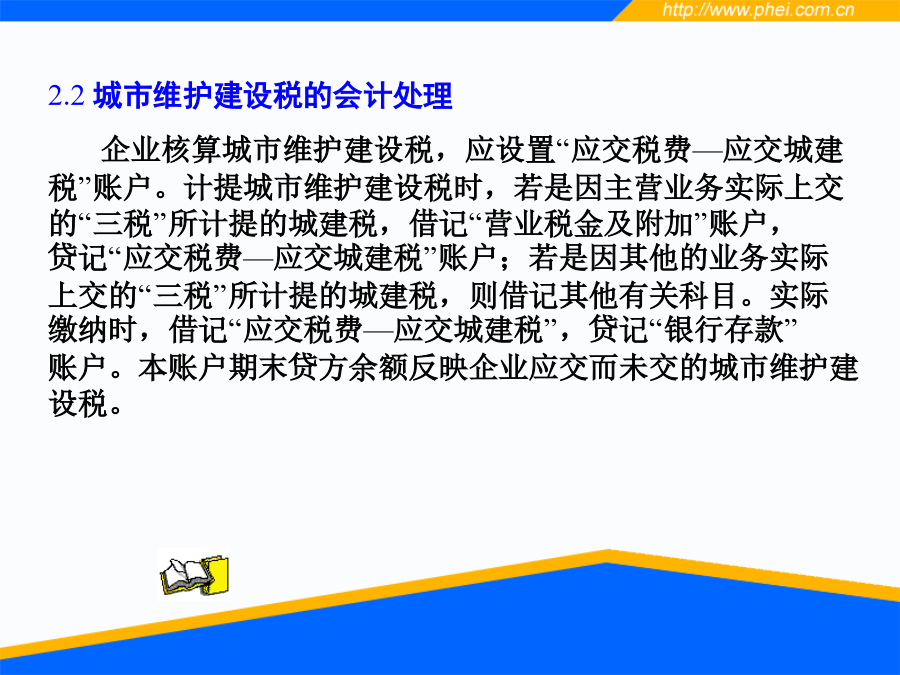 http://www.phei.com.cn

2.2 城市维护建设税的会计处理

企业核算城市维护建设税，应设置“应交税费—应交城建税”账户。计提城市维护建设税时，若是因主营业务实际上交的“三税”所计提的城建税，借记“营业税金及附加”账户，贷记“应交税费—应交城建税”账户；若是因其他的业务实际上交的“三税”所计提的城建税，则借记其他有关科目。实际缴纳时，借记“应交税费—应交城建税”，贷记“银行存款”账户。本账户期末贷方余额反映企业应交而未交的城市维护建设税。